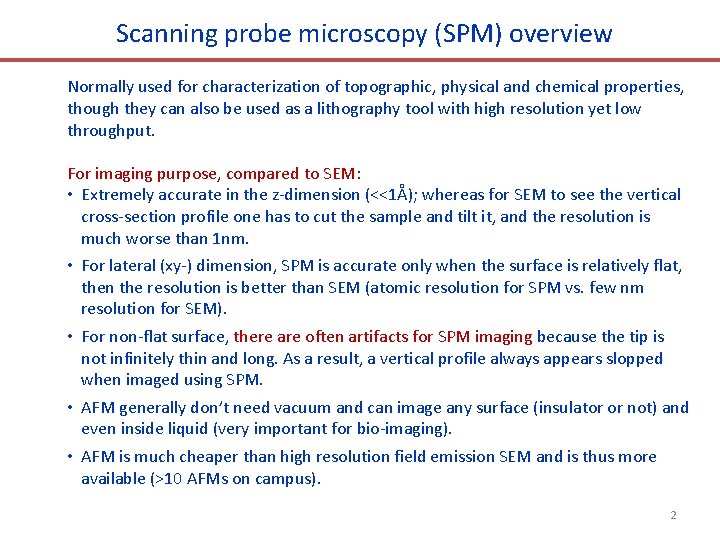 Scanning probe microscopy (SPM) overview

Normally used for characterization of topographic, physical and chemical properties, though they can also be used as a lithography tool with high resolution yet low throughput.

For imaging purpose, compared to SEM:
• Extremely accurate in the z-dimension (<<1Å); whereas for SEM to see the vertical cross-section profile one has to cut the sample and tilt it, and the resolution is much worse than 1nm.
• For lateral (xy-) dimension, SPM is accurate only when the surface is relatively flat, then the resolution is better than SEM (atomic resolution for SPM vs. few nm resolution for SEM).
• For non-flat surface, there are often artifacts for SPM imaging because the tip is not infinitely thin and long. As a result, a vertical profile always appears slopped when imaged using SPM.
• AFM generally don't need vacuum and can image any surface (insulator or not) and even inside liquid (very important for bio-imaging).
• AFM is much cheaper than high resolution field emission SEM and is thus more available (>10 AFMs on campus).

2